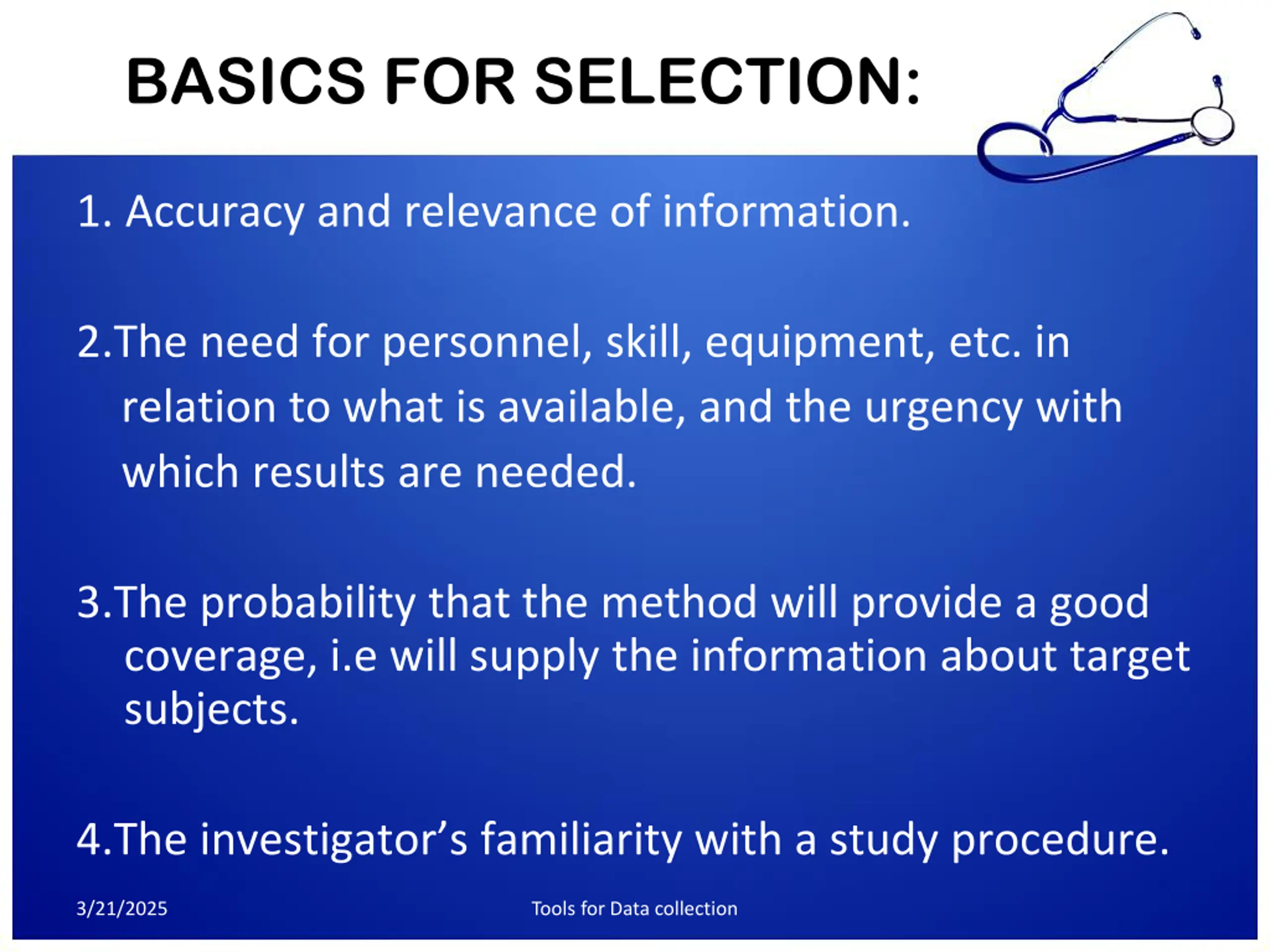 BASICS FOR SELECTION:

1. Accuracy and relevance of information.

2.The need for personnel, skill, equipment, etc. in relation to what is available, and the urgency with which results are needed.

3.The probability that the method will provide a good coverage, i.e will supply the information about target subjects.

4.The investigator’s familiarity with a study procedure.

3/21/2025

Tools for Data collection